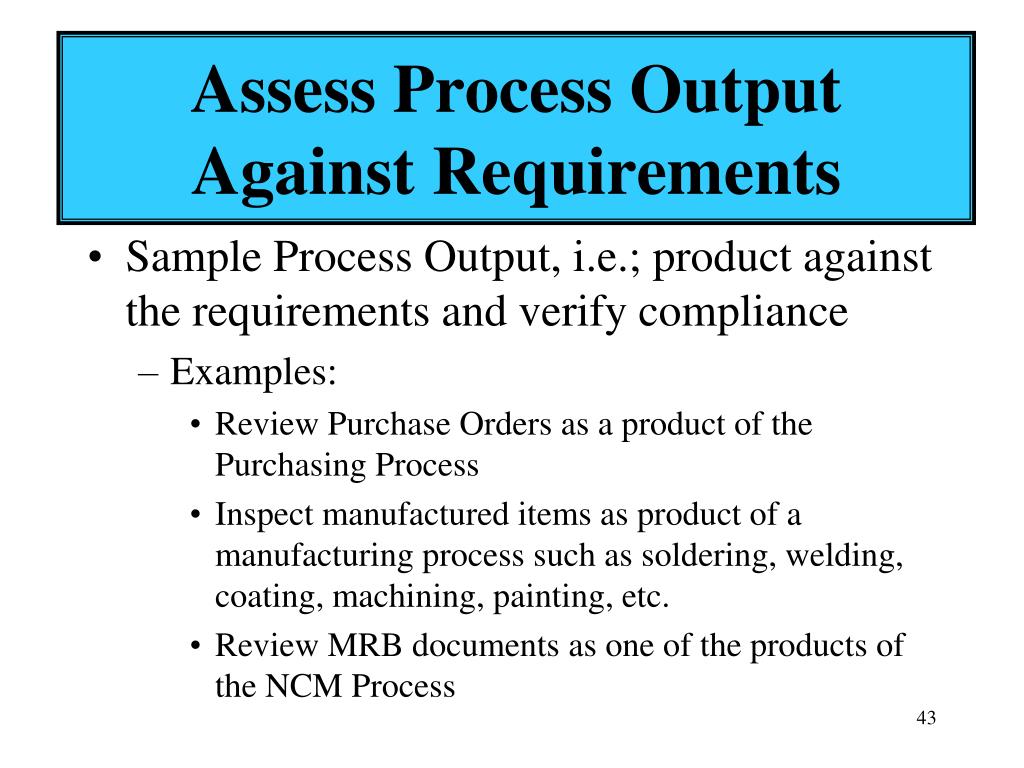 Assess Process Output Against Requirements

• Sample Process Output, i.e.; product against the requirements and verify compliance
– Examples:
• Review Purchase Orders as a product of the Purchasing Process
• Inspect manufactured items as product of a manufacturing process such as soldering, welding, coating, machining, painting, etc.
• Review MRB documents as one of the products of the NCM Process

43